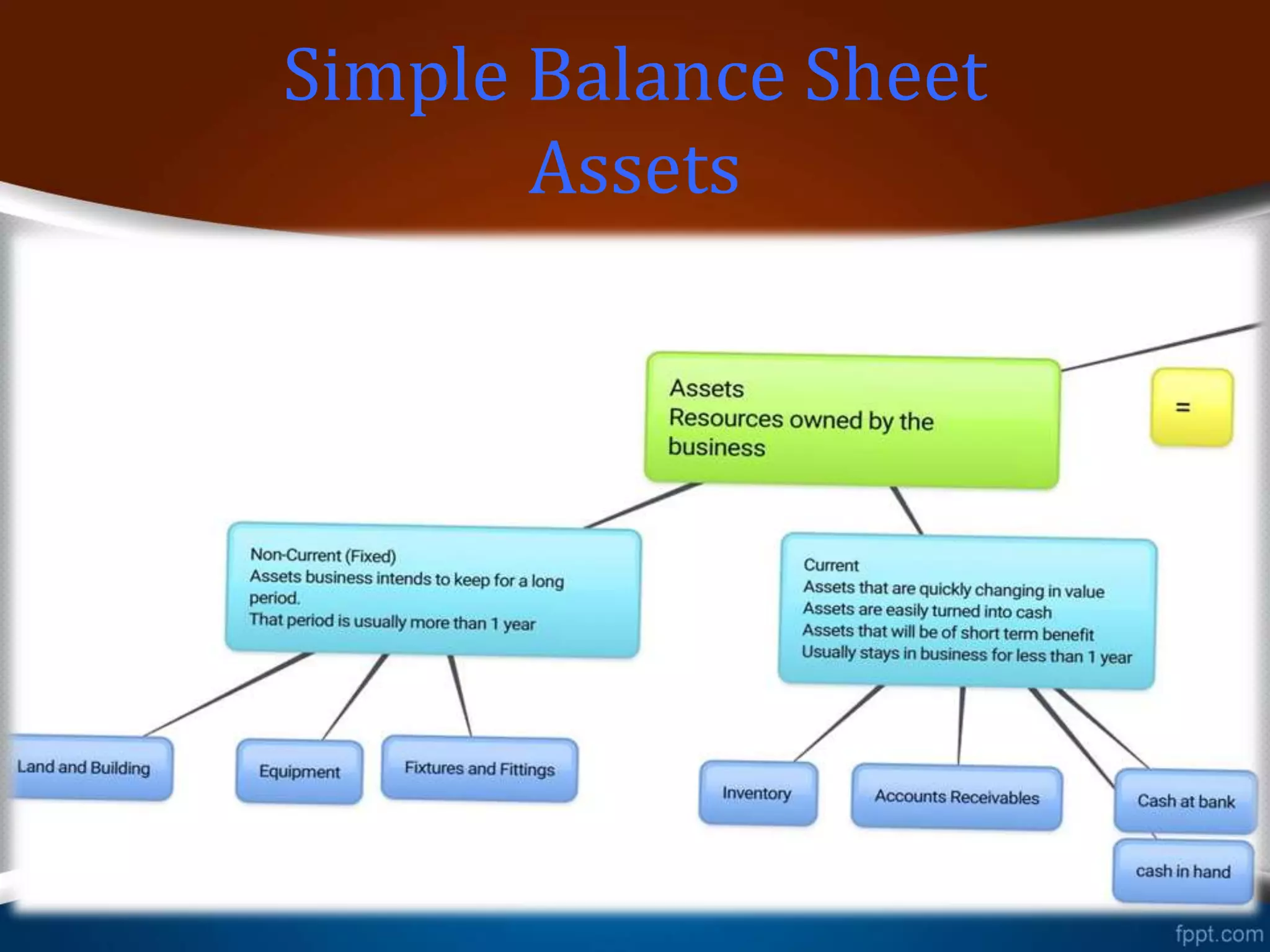 Simple Balance Sheet
Assets

Assets
Resources owned by the business

=

Non-Current (Fixed)
Assets business intends to keep for a long period.
That period is usually more than 1 year

Current
Assets that are quickly changing in value
Assets are easily turned into cash
Assets that will be of short term benefit
Usually stays in business for less than 1 year

Land and Building

Equipment

Fixtures and Fittings

Inventory

Accounts Receivables

Cash at bank

cash in hand

fppt.com